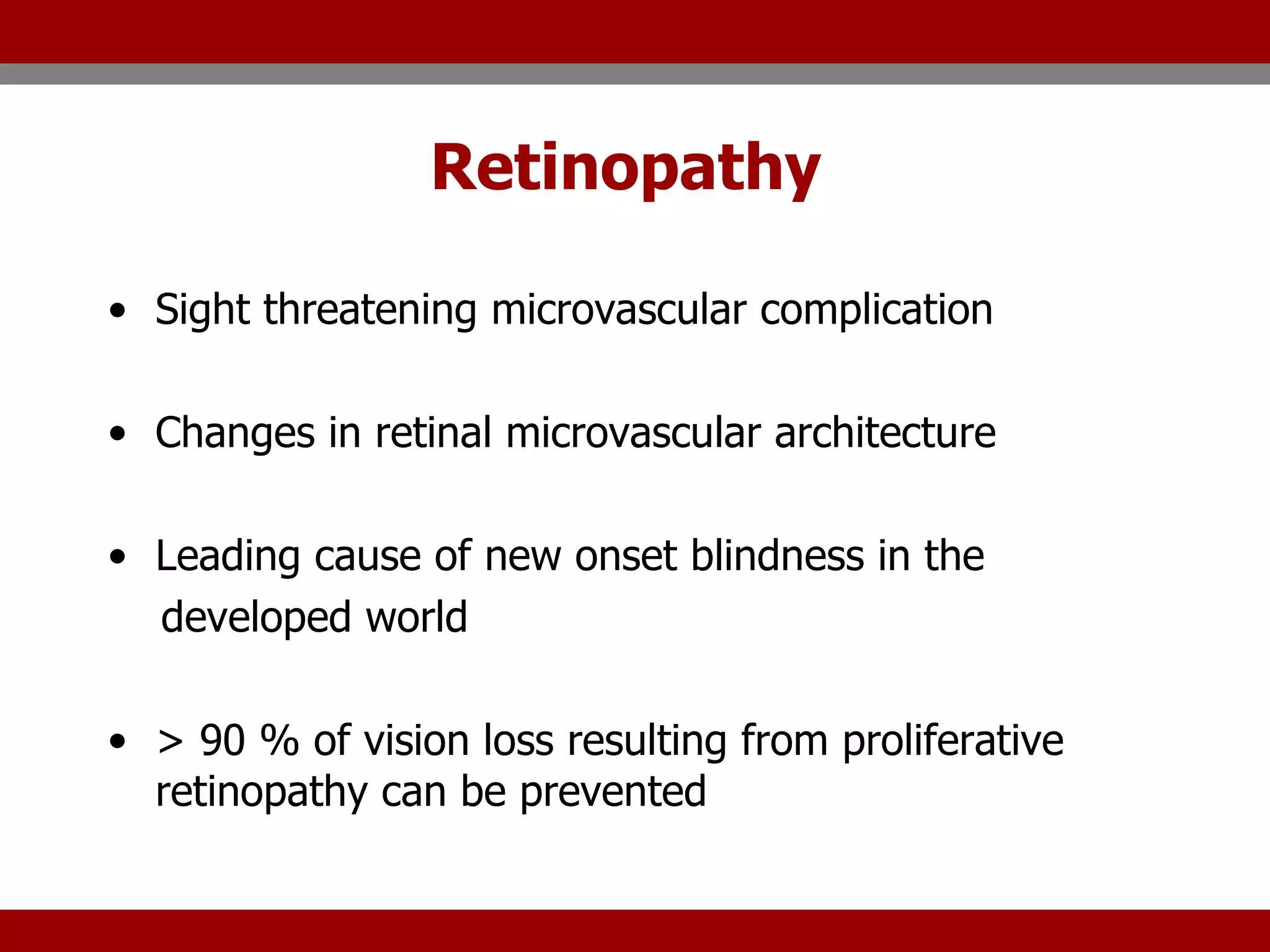 Retinopathy

• Sight threatening microvascular complication

• Changes in retinal microvascular architecture

• Leading cause of new onset blindness in the developed world

• > 90 % of vision loss resulting from proliferative retinopathy can be prevented